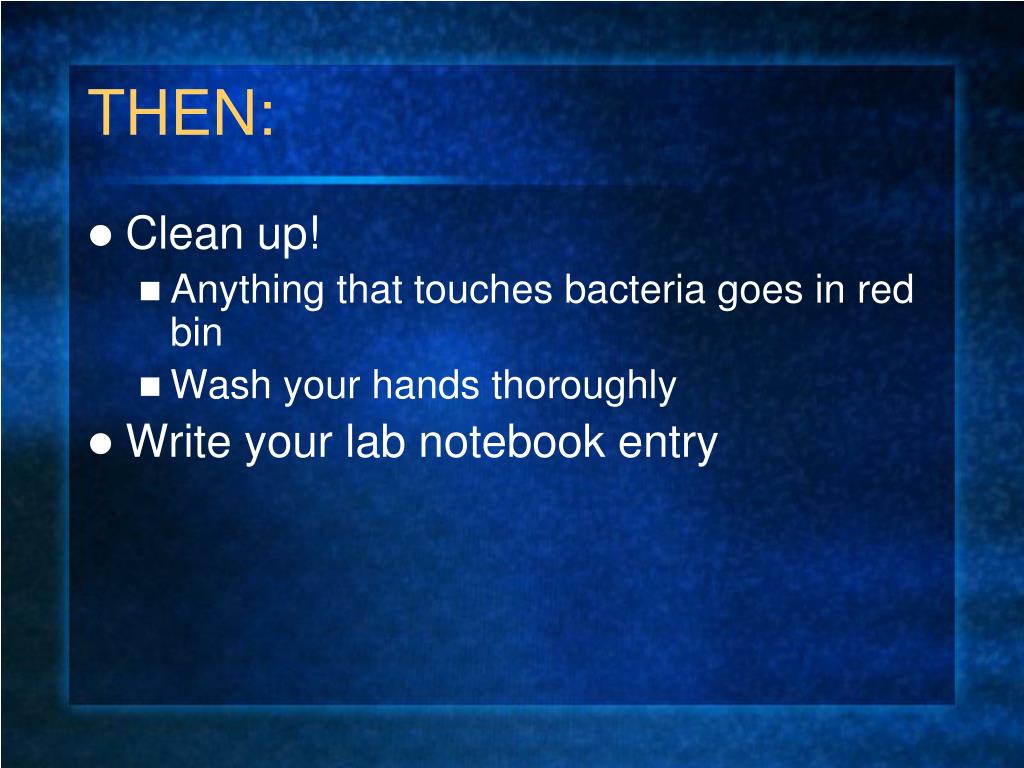 THEN:

- Clean up!
  - Anything that touches bacteria goes in red bin
  - Wash your hands thoroughly
- Write your lab notebook entry